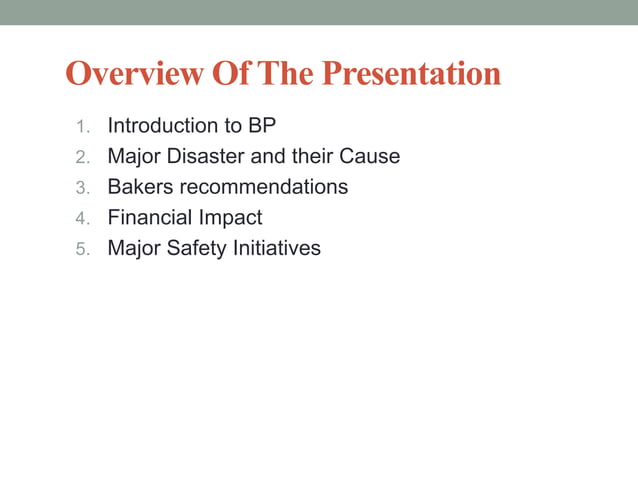 Overview Of The Presentation

1. Introduction to BP
2. Major Disaster and their Cause
3. Bakers recommendations
4. Financial Impact
5. Major Safety Initiatives